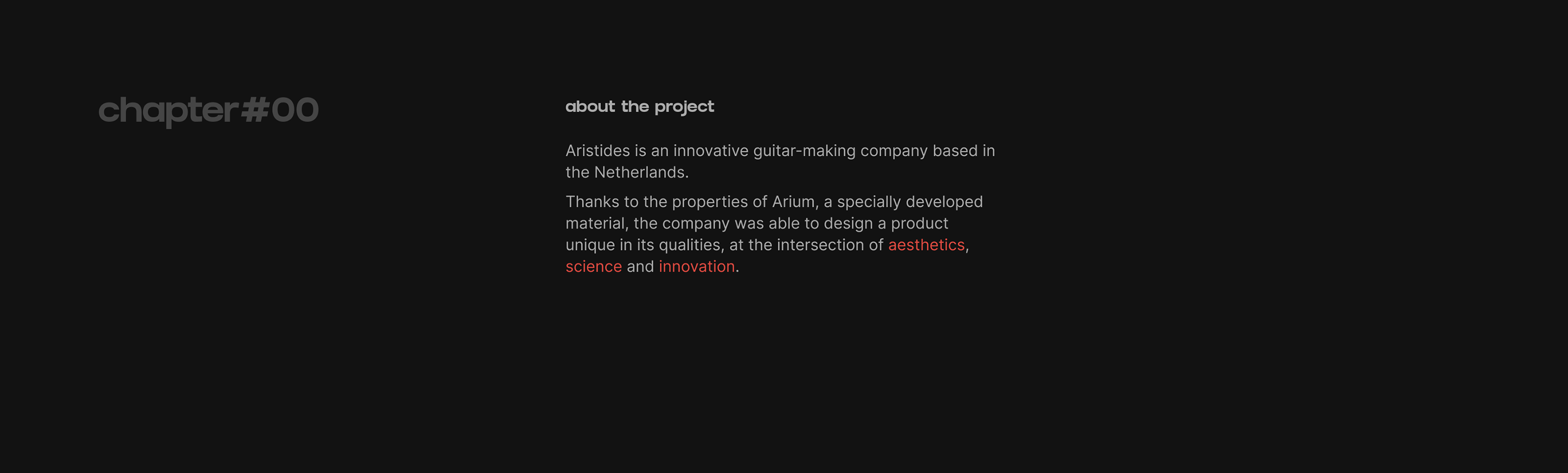 chapter#00

about the project

Aristides is an innovative guitar-making company based in the Netherlands.

Thanks to the properties of Arium, a specially developed material, the company was able to design a product unique in its qualities, at the intersection of aesthetics, science and innovation.